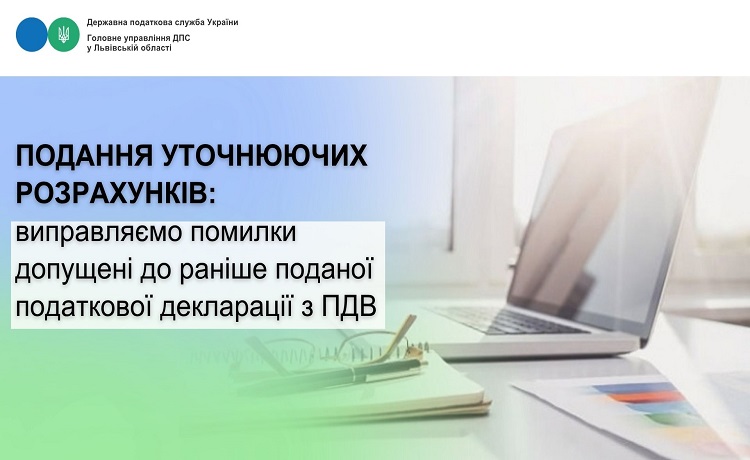 Державна податкова служба України
Головне управління ДПС
у Львівській області

ПОДАННЯ УТОЧНЮЮЧИХ РОЗРАХУНКІВ:
виправляємо помилки допущені до раніше поданої податкової декларації з ПДВ